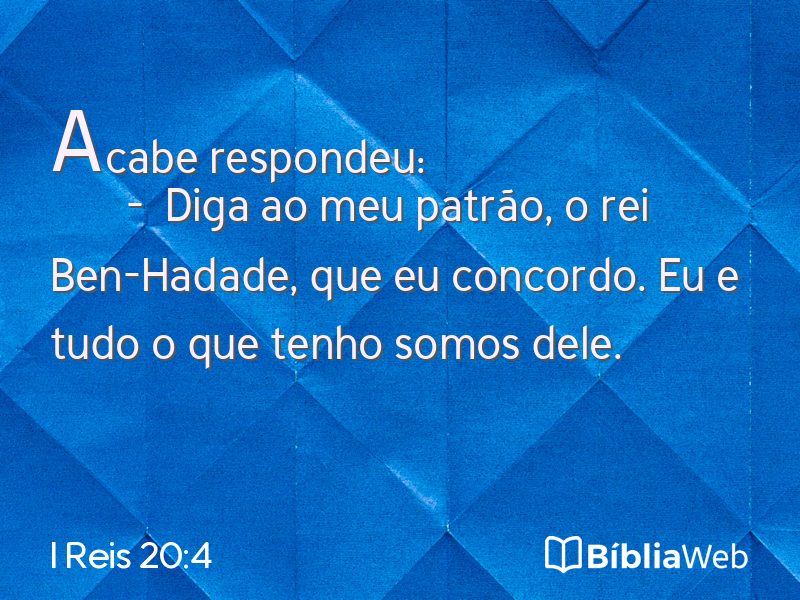 Acabe respondeu:
- Diga ao meu patrão, o rei Ben-Hadade, que eu concordo. Eu e tudo o que tenho somos dele.

I Reis 20:4

BíbliaWeb